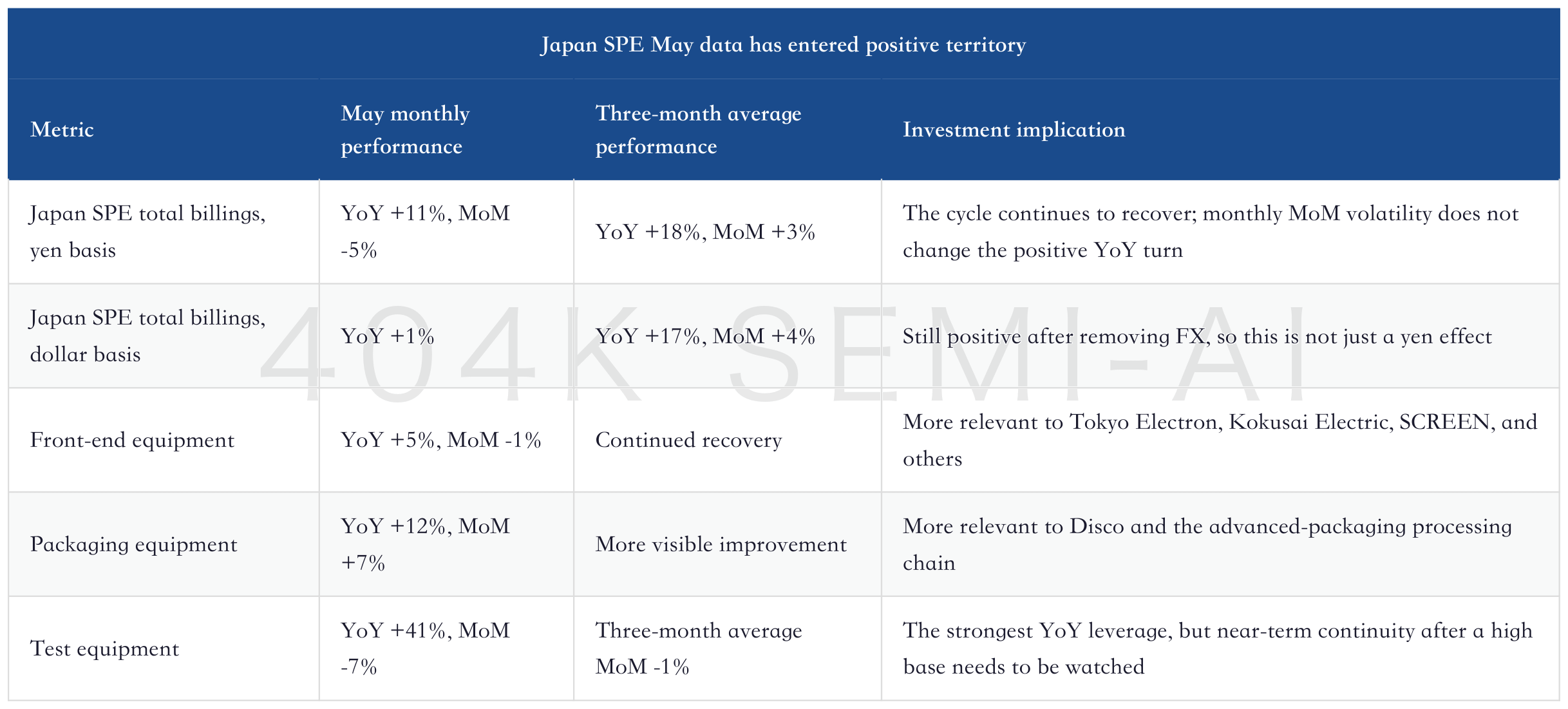 Japan SPE May data has entered positive territory

| Metric | May monthly performance | Three-month average performance | Investment implication |
|---|---|---|---|
| Japan SPE total billings, yen basis | YoY +11%, MoM -5% | YoY +18%, MoM +3% | The cycle continues to recover; monthly MoM volatility does not change the positive YoY turn |
| Japan SPE total billings, dollar basis | YoY +1% | YoY +17%, MoM +4% | Still positive after removing FX, so this is not just a yen effect |
| Front-end equipment | YoY +5%, MoM -1% | Continued recovery | More relevant to Tokyo Electron, Kokusai Electric, SCREEN, and others |
| Packaging equipment | YoY +12%, MoM +7% | More visible improvement | More relevant to Disco and the advanced-packaging processing chain |
| Test equipment | YoY +41%, MoM -7% | Three-month average MoM -1% | The strongest YoY leverage, but near-term continuity after a high base needs to be watched |

404K SEMI-AI